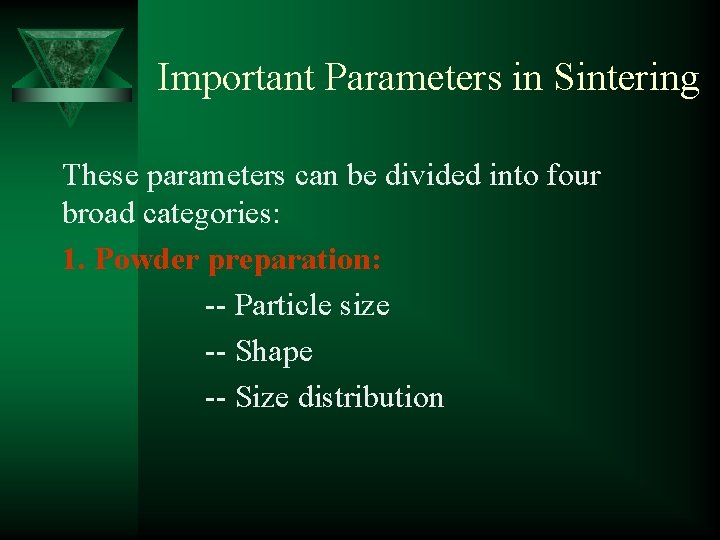 Important Parameters in Sintering

These parameters can be divided into four broad categories:

1. Powder preparation:

-- Particle size

-- Shape

-- Size distribution